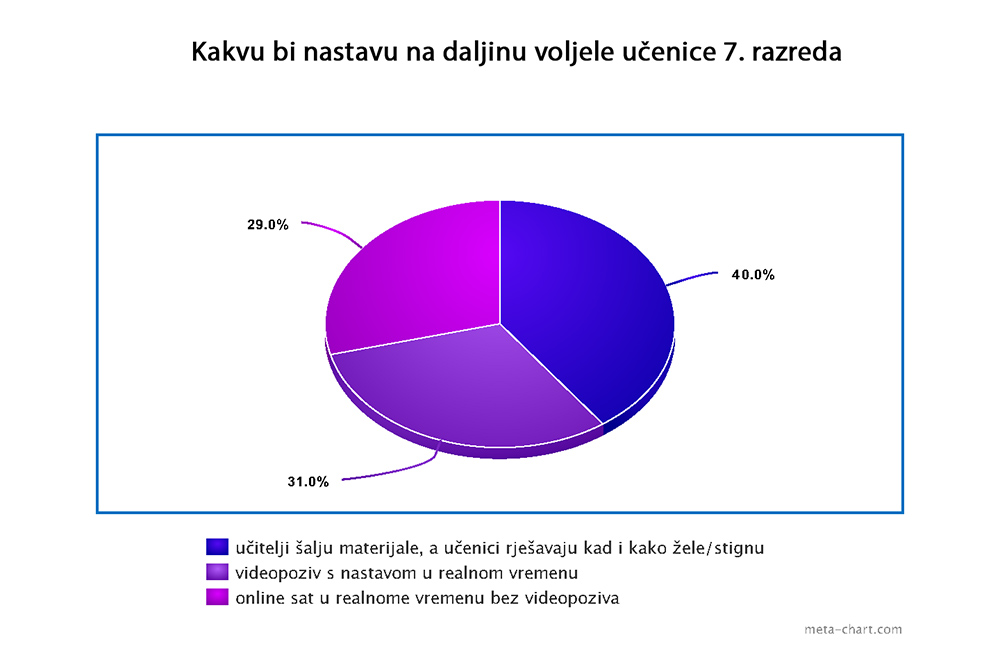 Kakvu bi nastavu na daljinu voljele učenice 7. razreda

29.0%

40.0%

31.0%

učitelji šalju materijale, a učenici rješavaju kad i kako žele/stignu
videopoziv s nastavom u realnom vremenu
online sat u realnome vremenu bez videopoziva

meta-chart.com